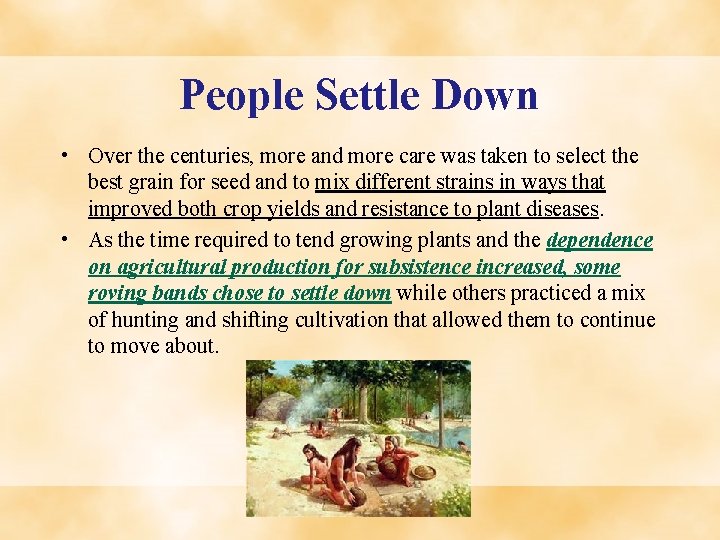 People Settle Down

• Over the centuries, more and more care was taken to select the best grain for seed and to mix different strains in ways that improved both crop yields and resistance to plant diseases.

• As the time required to tend growing plants and the dependence on agricultural production for subsistence increased, some roving bands chose to settle down while others practiced a mix of hunting and shifting cultivation that allowed them to continue to move about.